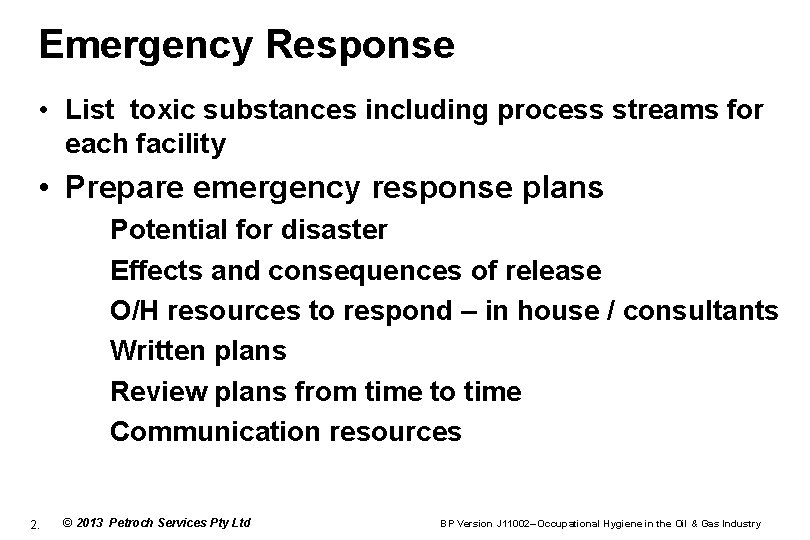 Emergency Response

• List toxic substances including process streams for each facility

• Prepare emergency response plans

Potential for disaster

Effects and consequences of release

O/H resources to respond – in house / consultants

Written plans

Review plans from time to time

Communication resources

2. © 2013 Petroch Services Pty Ltd BP Version J11002–Occupational Hygiene in the Oil & Gas Industry